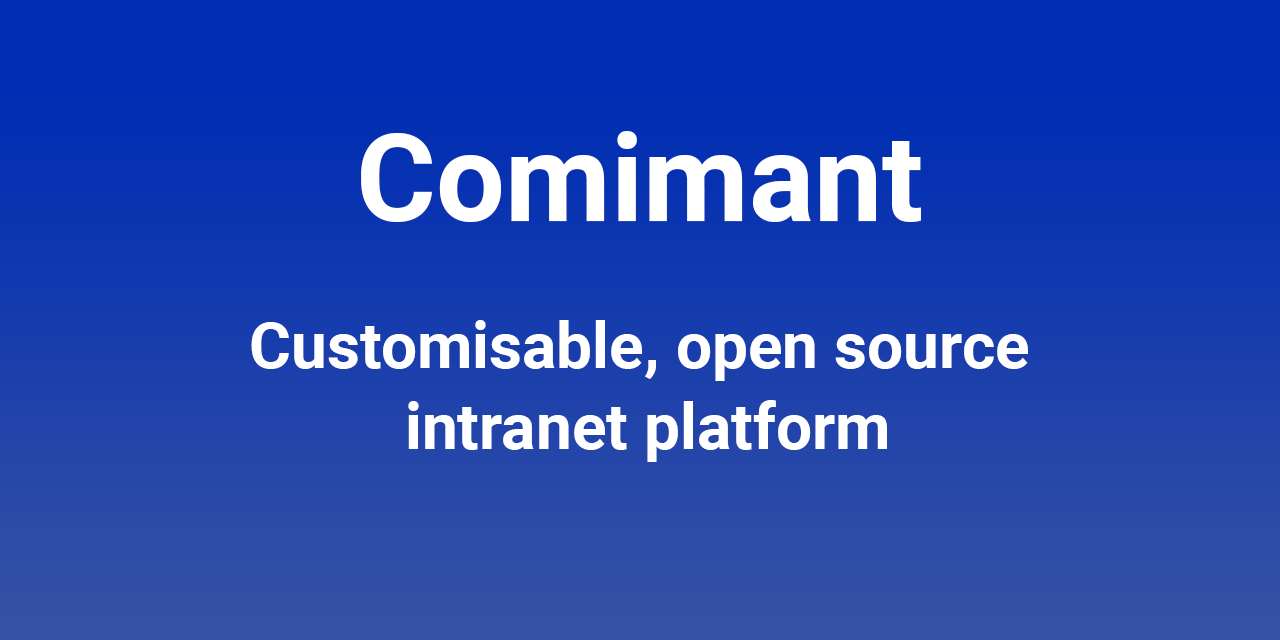 Comimant

Customisable, open source intranet platform